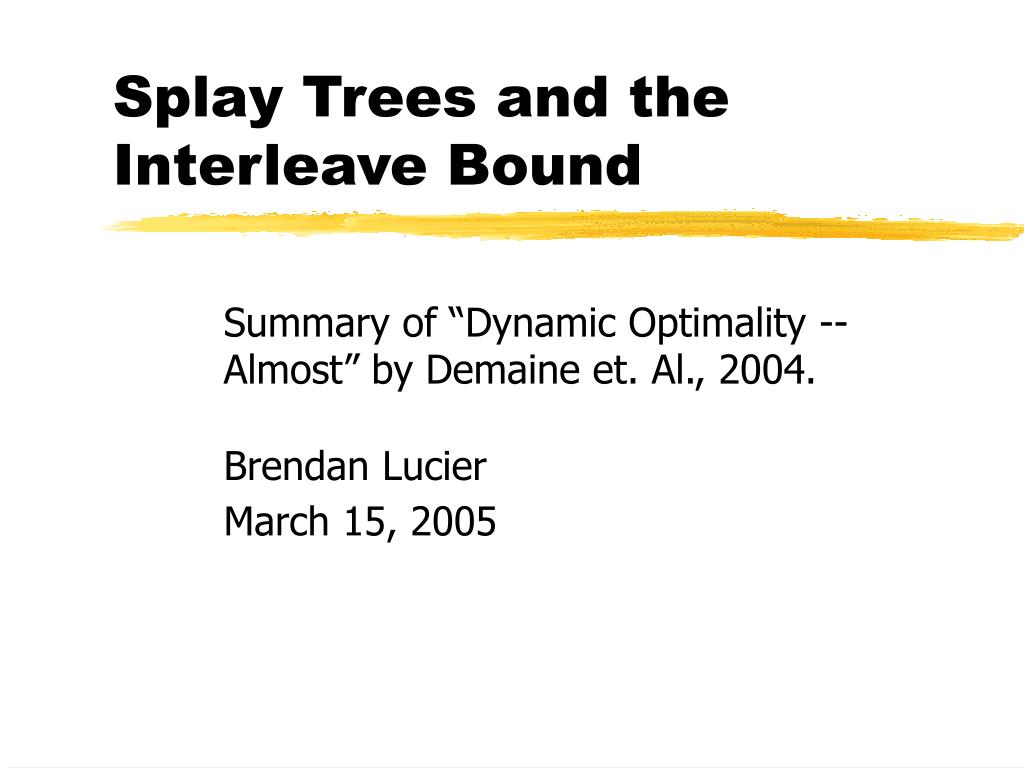 Splay Trees and the Interleave Bound

Summary of “Dynamic Optimality -- Almost” by Demaine et. Al., 2004.

Brendan Lucier
March 15, 2005